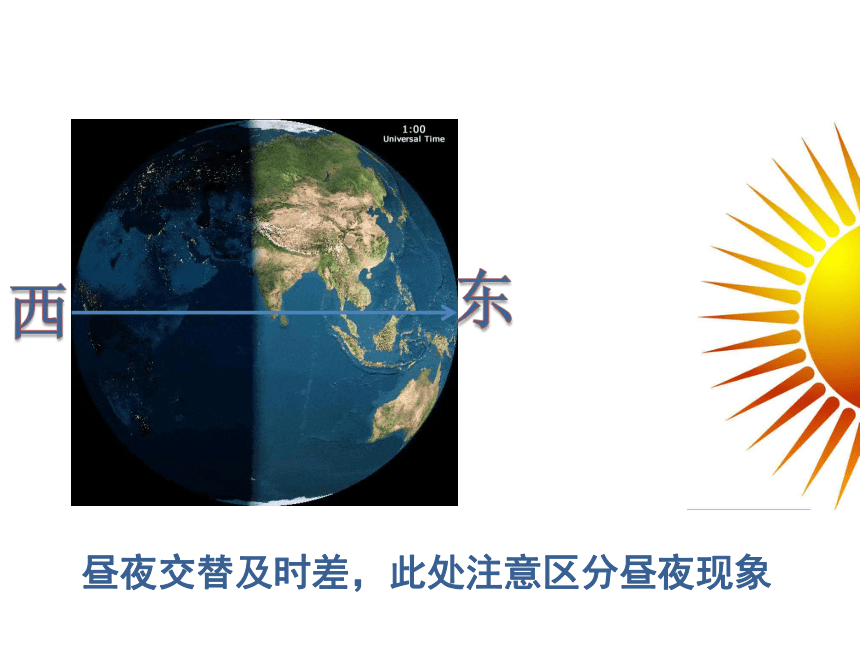 1:00
Universal Time

西

东

昼夜交替及时差，此处注意区分昼夜现象